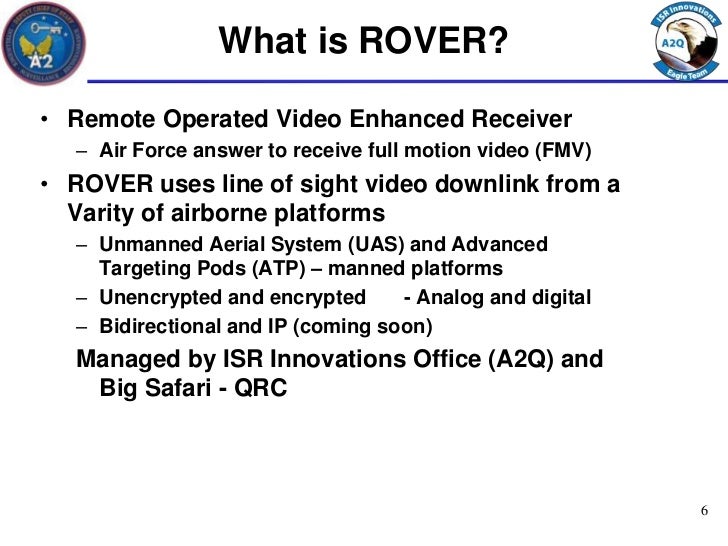 A2

What is ROVER?

ISR Innovations
A2Q
Eagle Team

• Remote Operated Video Enhanced Receiver
– Air Force answer to receive full motion video (FMV)

• ROVER uses line of sight video downlink from a Varity of airborne platforms
– Unmanned Aerial System (UAS) and Advanced Targeting Pods (ATP) – manned platforms
– Unencrypted and encrypted - Analog and digital
– Bidirectional and IP (coming soon)

Managed by ISR Innovations Office (A2Q) and Big Safari - QRC

6